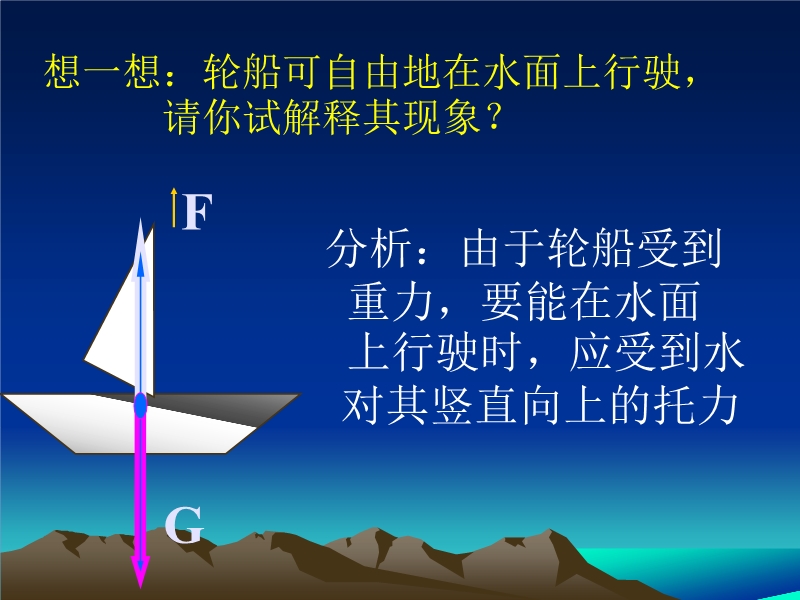 想一想：轮船可自由地在水面上行驶，请你试解释其现象？

F

分析：由于轮船受到重力，要能在水面上行驶时，应受到水对其竖直向上的托力

G